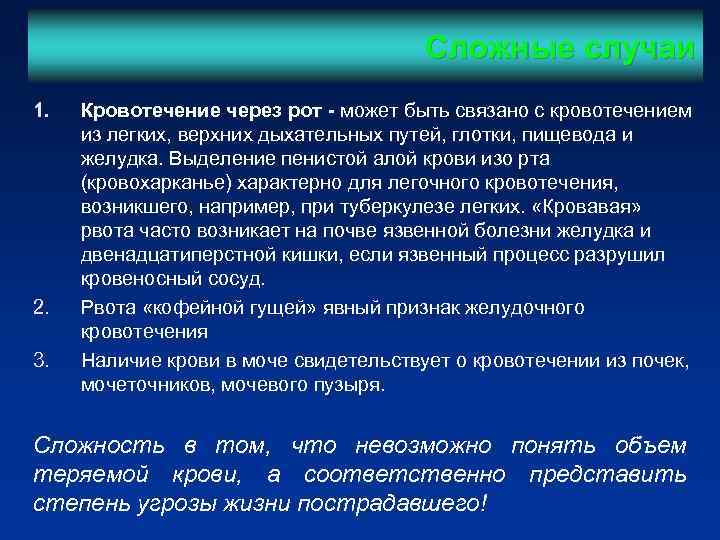 Сложные случаи

1. Кровотечение через рот - может быть связано с кровотечением из легких, верхних дыхательных путей, глотки, пищевода и желудка. Выделение пенистой алой крови изо рта (кровохарканье) характерно для легочного кровотечения, возникшего, например, при туберкулезе легких. «Кровавая» рвота часто возникает на почве язвенной болезни желудка и двенадцатиперстной кишки, если язвенный процесс разрушил кровеносный сосуд.

2. Рвота «кофейной гущей» явный признак желудочного кровотечения

3. Наличие крови в моче свидетельствует о кровотечении из почек, мочеточников, мочевого пузыря.

Сложность в том, что невозможно понять объем теряемой крови, а соответственно представить степень угрозы жизни пострадавшего!